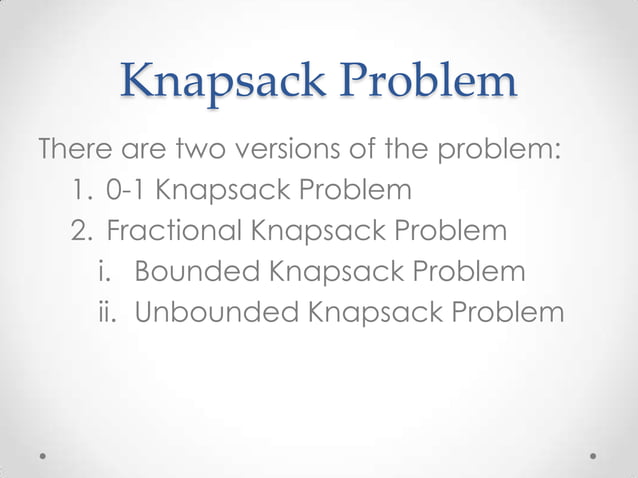 Knapsack Problem

There are two versions of the problem:

1. 0-1 Knapsack Problem
2. Fractional Knapsack Problem
   i. Bounded Knapsack Problem
   ii. Unbounded Knapsack Problem